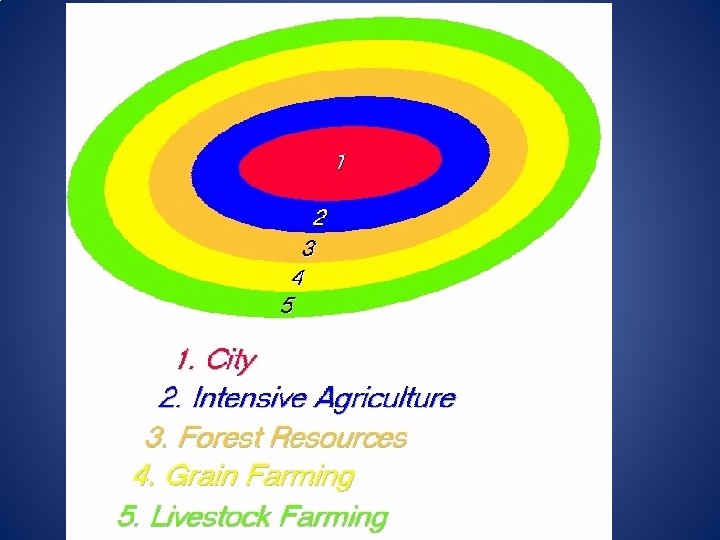 1
2
3
4
5

1. City
2. Intensive Agriculture
3. Forest Resources
4. Grain Farming
5. Livestock Farming